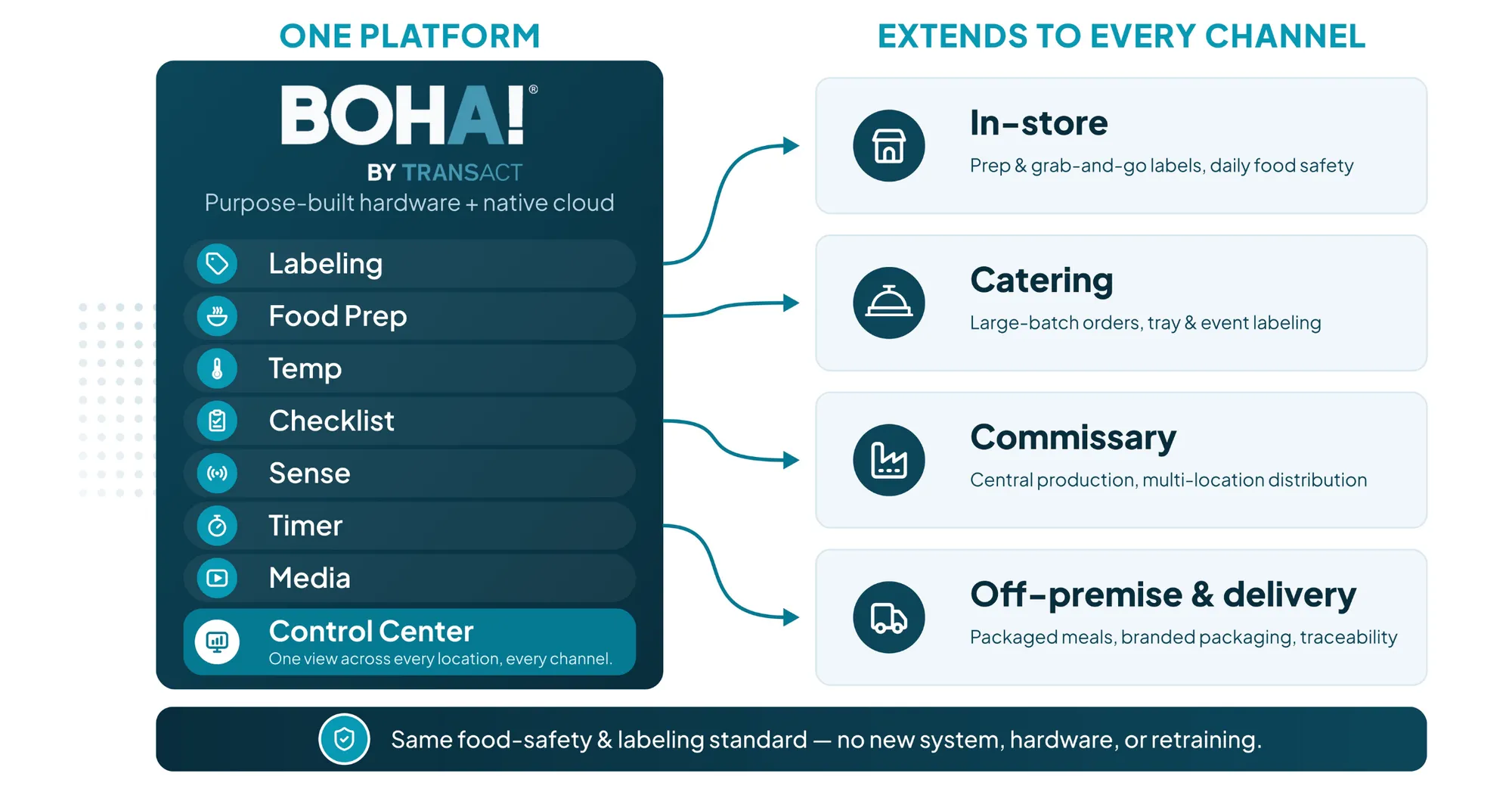 ONE PLATFORM

BOHA!®
BY TRANSACT
Purpose-built hardware + native cloud

Labeling
Food Prep
Temp
Checklist
Sense
Timer
Media
Control Center
One view across every location, every channel.

EXTENDS TO EVERY CHANNEL

In-store
Prep & grab-and-go labels, daily food safety

Catering
Large-batch orders, tray & event labeling

Commissary
Central production, multi-location distribution

Off-premise & delivery
Packaged meals, branded packaging, traceability

Same food-safety & labeling standard — no new system, hardware, or retraining.